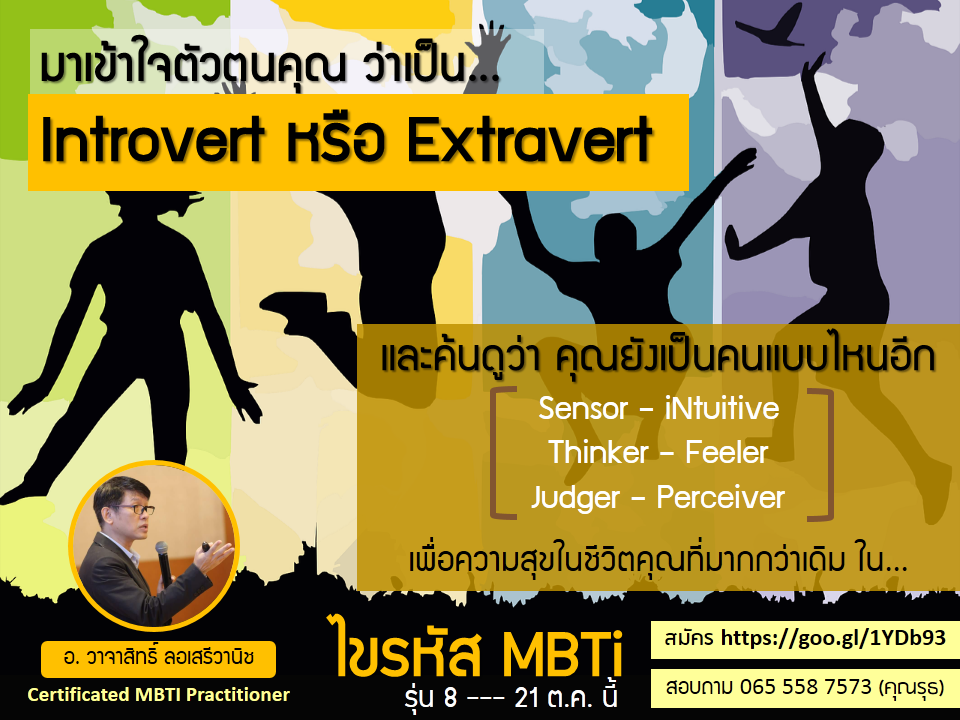 มาเข้าใจตัวตนคุณ ว่าเป็น...

Introvert หรือ Extravert

และค้นดูว่า คุณยังเป็นคนแบบไหนอีก

Sensor - iNtuitive
Thinker - Feeler
Judger - Perceiver

เพื่อความสุขในชีวิตคุณที่มากกว่าเดิม ใน...

อ. วาจาสิทธิ์ ลอเสรีวานิช

Certificated MBTI Practitioner

ไขรหัส MBTi

รุ่น 8 --- 21 ต.ค. นี้

สมัคร https://goo.gl/1YDb93

สอบถาม 065 558 7573 (คุณรุธ)